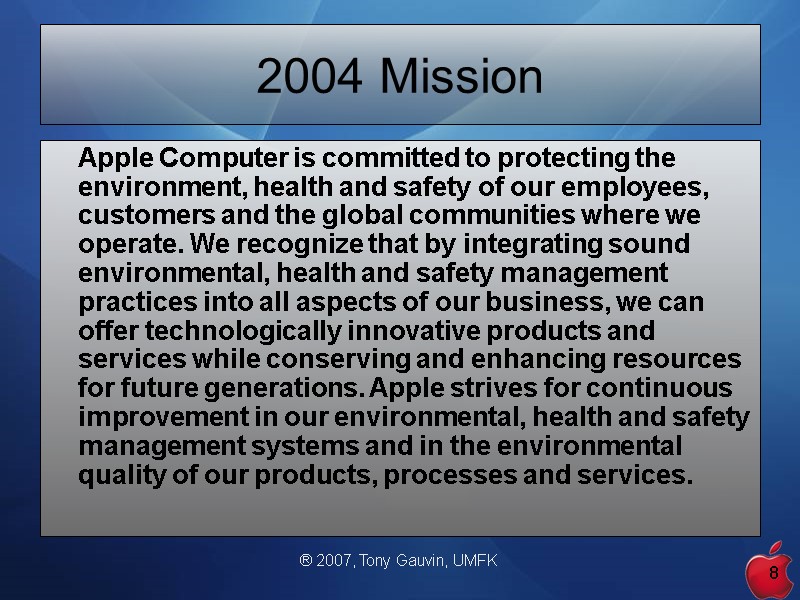 2004 Mission

Apple Computer is committed to protecting the environment, health and safety of our employees, customers and the global communities where we operate. We recognize that by integrating sound environmental, health and safety management practices into all aspects of our business, we can offer technologically innovative products and services while conserving and enhancing resources for future generations. Apple strives for continuous improvement in our environmental, health and safety management systems and in the environmental quality of our products, processes and services.

® 2007, Tony Gauvin, UMFK

8